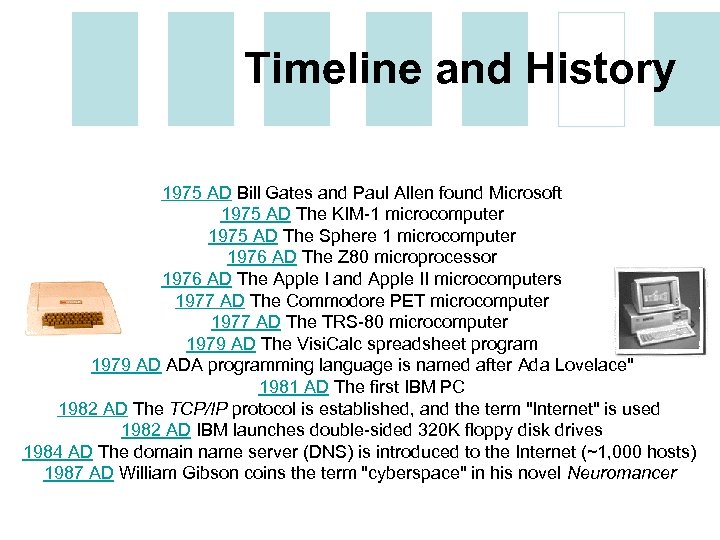 Timeline and History

1975 AD Bill Gates and Paul Allen found Microsoft
1975 AD The KIM-1 microcomputer
1975 AD The Sphere 1 microcomputer
1976 AD The Z80 microprocessor
1976 AD The Apple I and Apple II microcomputers
1977 AD The Commodore PET microcomputer
1977 AD The TRS-80 microcomputer
1979 AD The VisiCalc spreadsheet program
1979 AD ADA programming language is named after Ada Lovelace"
1981 AD The first IBM PC
1982 AD The TCP/IP protocol is established, and the term "Internet" is used
1982 AD IBM launches double-sided 320K floppy disk drives
1984 AD The domain name server (DNS) is introduced to the Internet (~1,000 hosts)
1987 AD William Gibson coins the term "cyberspace" in his novel Neuromancer